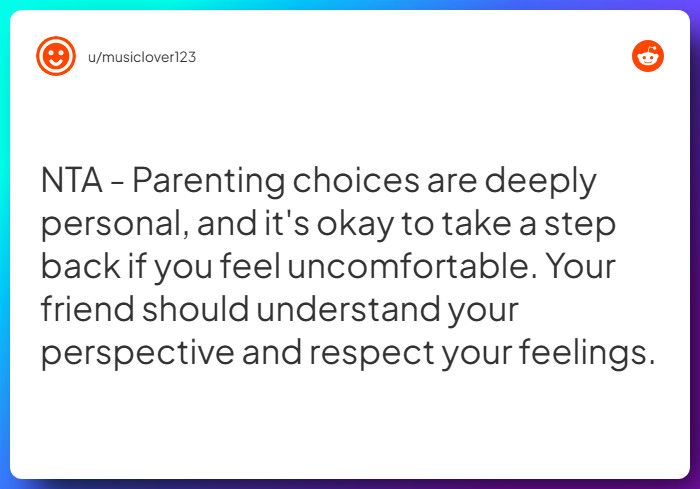 u/musiclover123

NTA - Parenting choices are deeply personal, and it's okay to take a step back if you feel uncomfortable. Your friend should understand your perspective and respect your feelings.